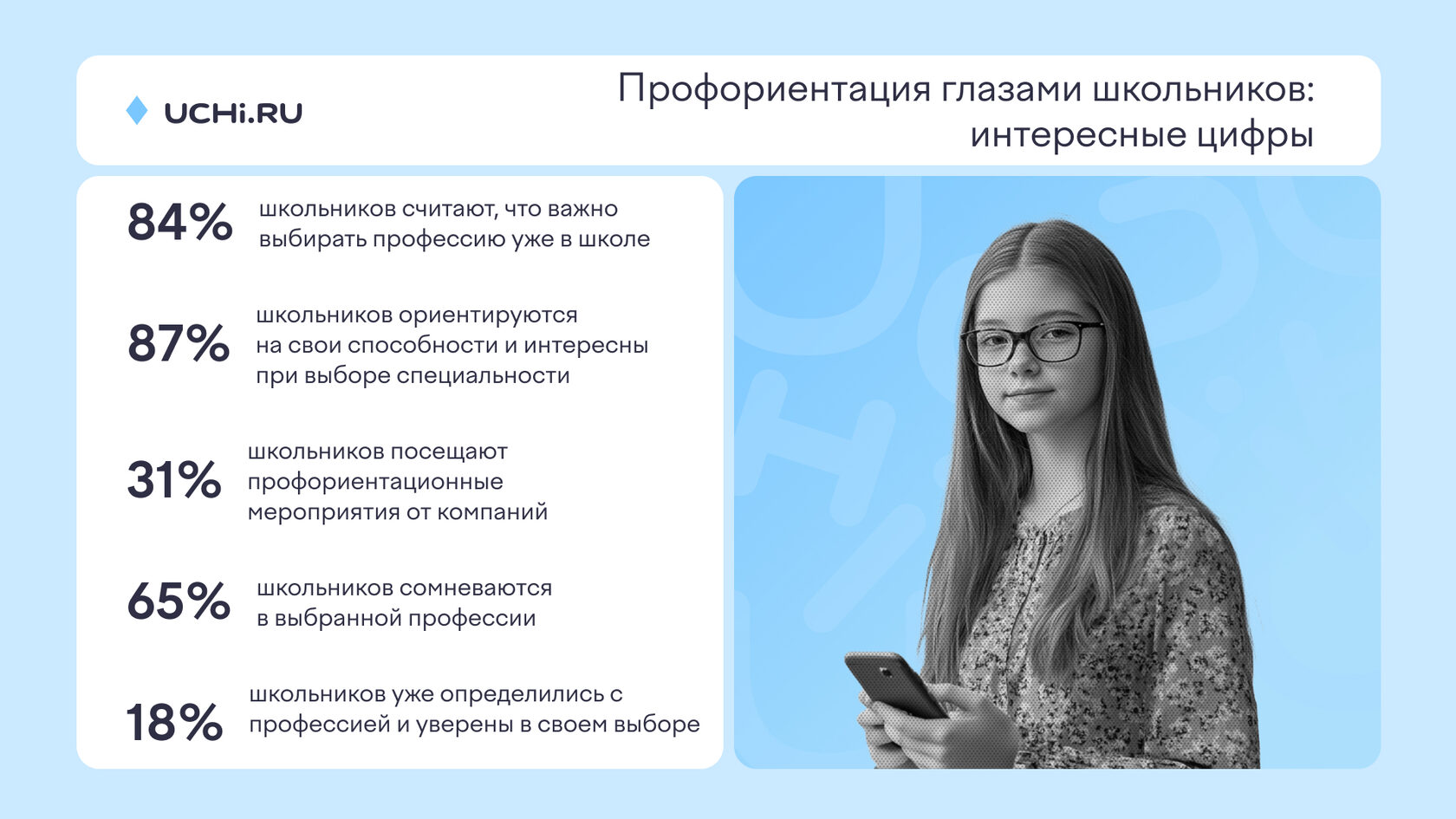 UCHi.RU

Профориентация глазами школьников: интересные цифры

84% школьников считают, что важно выбирать профессию уже в школе

87% школьников ориентируются на свои способности и интересны при выборе специальности

31% школьников посещают профориентационные мероприятия от компаний

65% школьников сомневаются в выбранной профессии

18% школьников уже определились с профессией и уверены в своем выборе